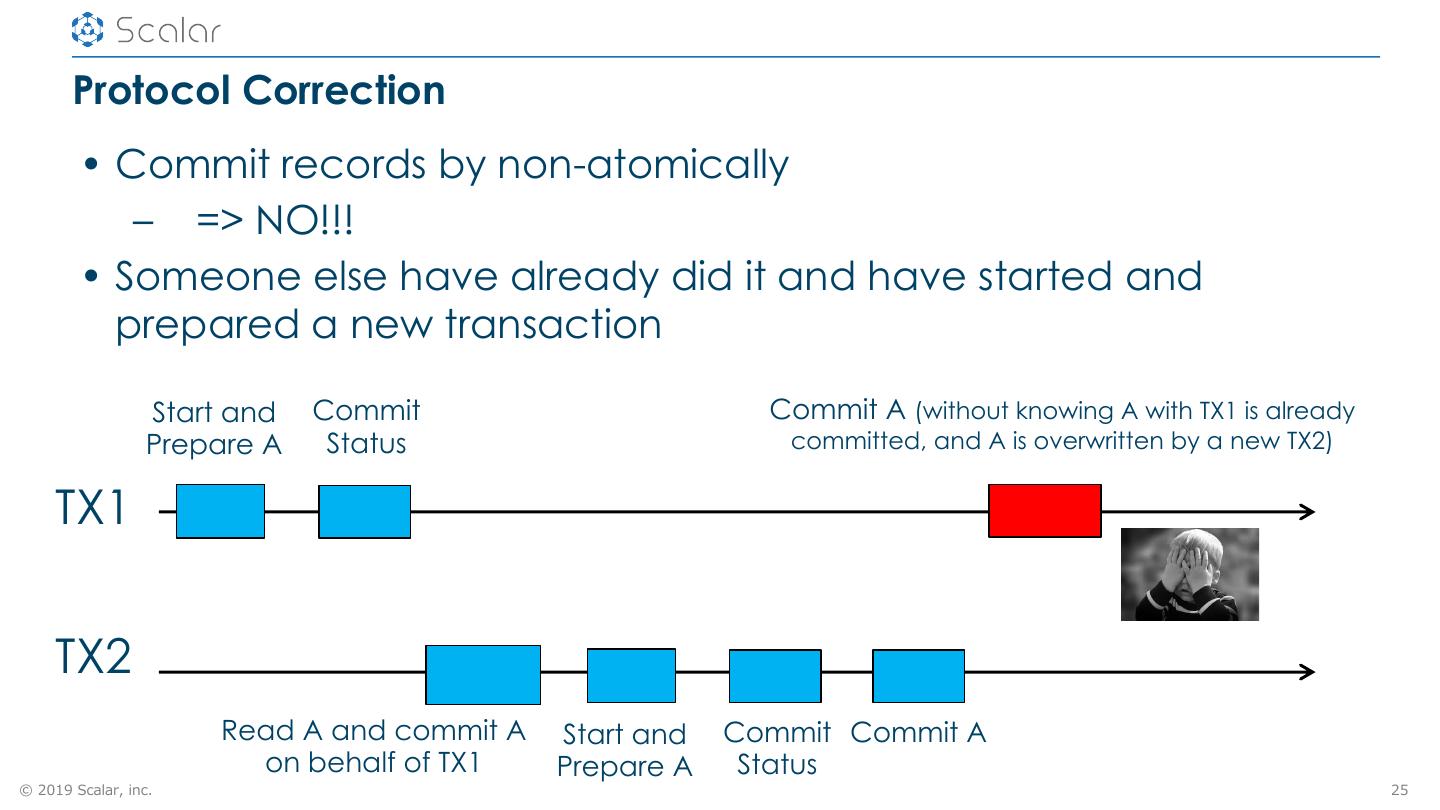 Scalar

Protocol Correction

• Commit records by non-atomically
– => NO!!!
• Someone else have already did it and have started and prepared a new transaction

Start and Prepare A

Commit Status

Commit A (without knowing A with TX1 is already committed, and A is overwritten by a new TX2)

TX1

TX2

Read A and commit A on behalf of TX1

Start and Prepare A

Commit Status

Commit A

© 2019 Scalar, inc.

25